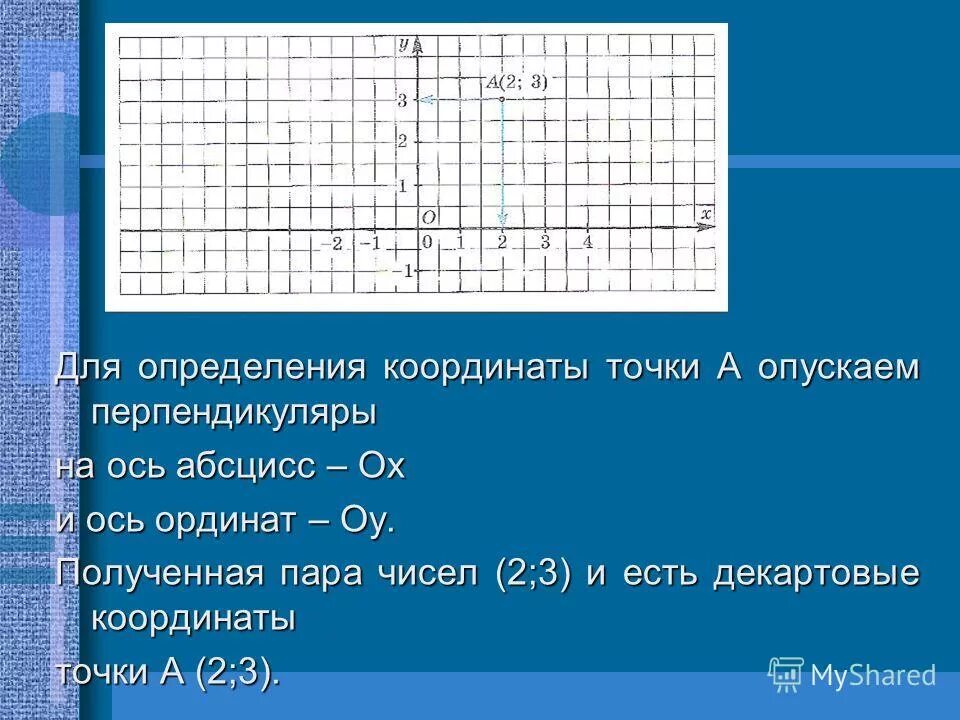 y
A(2; 3)
3
2
1
O
x
−2 −1 0 1 2 3 4
−1

Для определения координаты точки А опускаем перпендикуляры

на ось абсцисс – Ох

и ось ординат – Оу.

Полученная пара чисел (2;3) и есть декартовые координаты

точки А (2;3).

MyShared